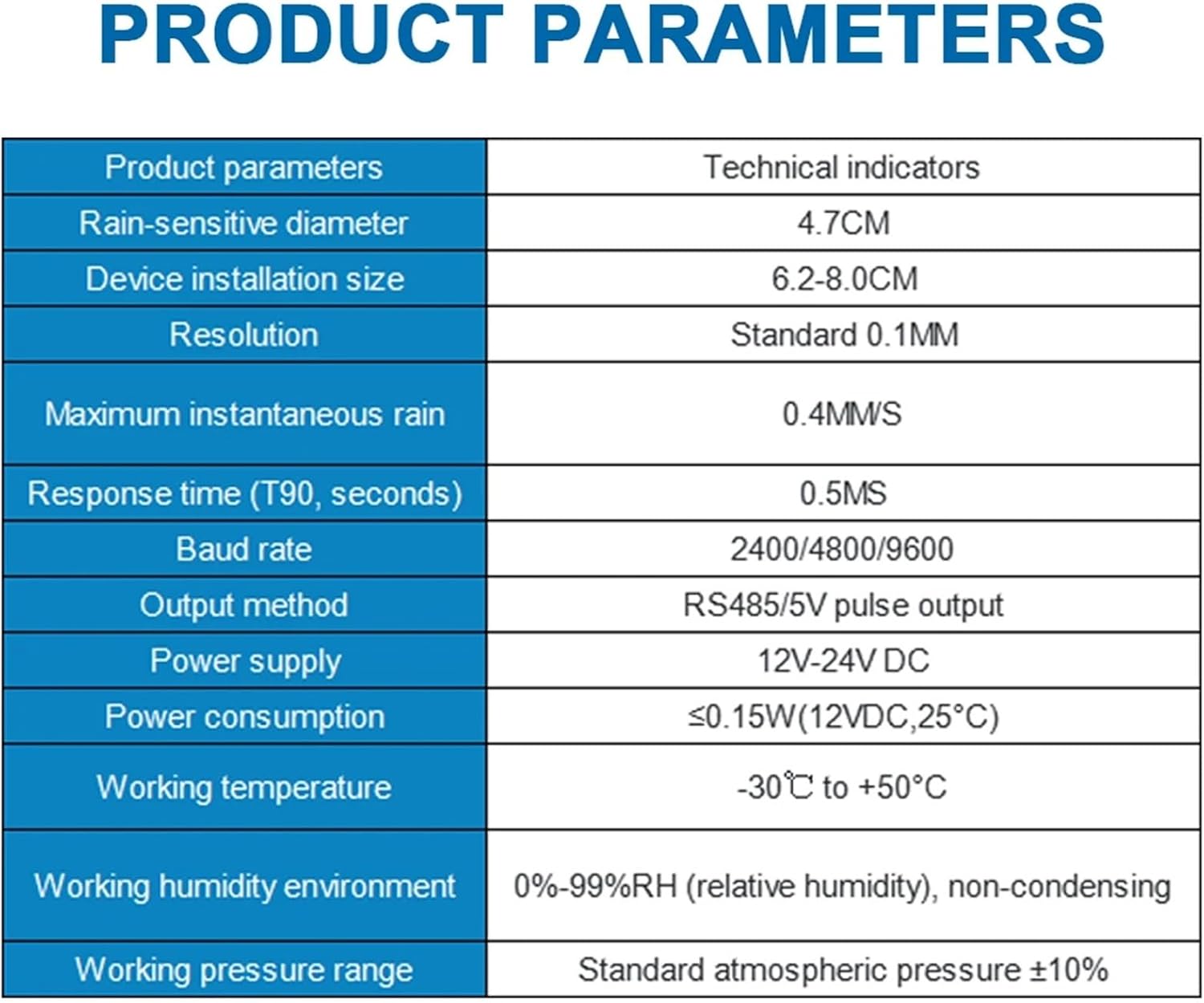 PRODUCT PARAMETERS

| Product parameters | Technical indicators |
|---|---|
| Rain-sensitive diameter | 4.7CM |
| Device installation size | 6.2-8.0CM |
| Resolution | Standard 0.1MM |
| Maximum instantaneous rain | 0.4MM/S |
| Response time (T90, seconds) | 0.5MS |
| Baud rate | 2400/4800/9600 |
| Output method | RS485/5V pulse output |
| Power supply | 12V-24V DC |
| Power consumption | ≤0.15W(12VDC,25°C) |
| Working temperature | -30℃ to +50°C |
| Working humidity environment | 0%-99%RH (relative humidity), non-condensing |
| Working pressure range | Standard atmospheric pressure ±10% |